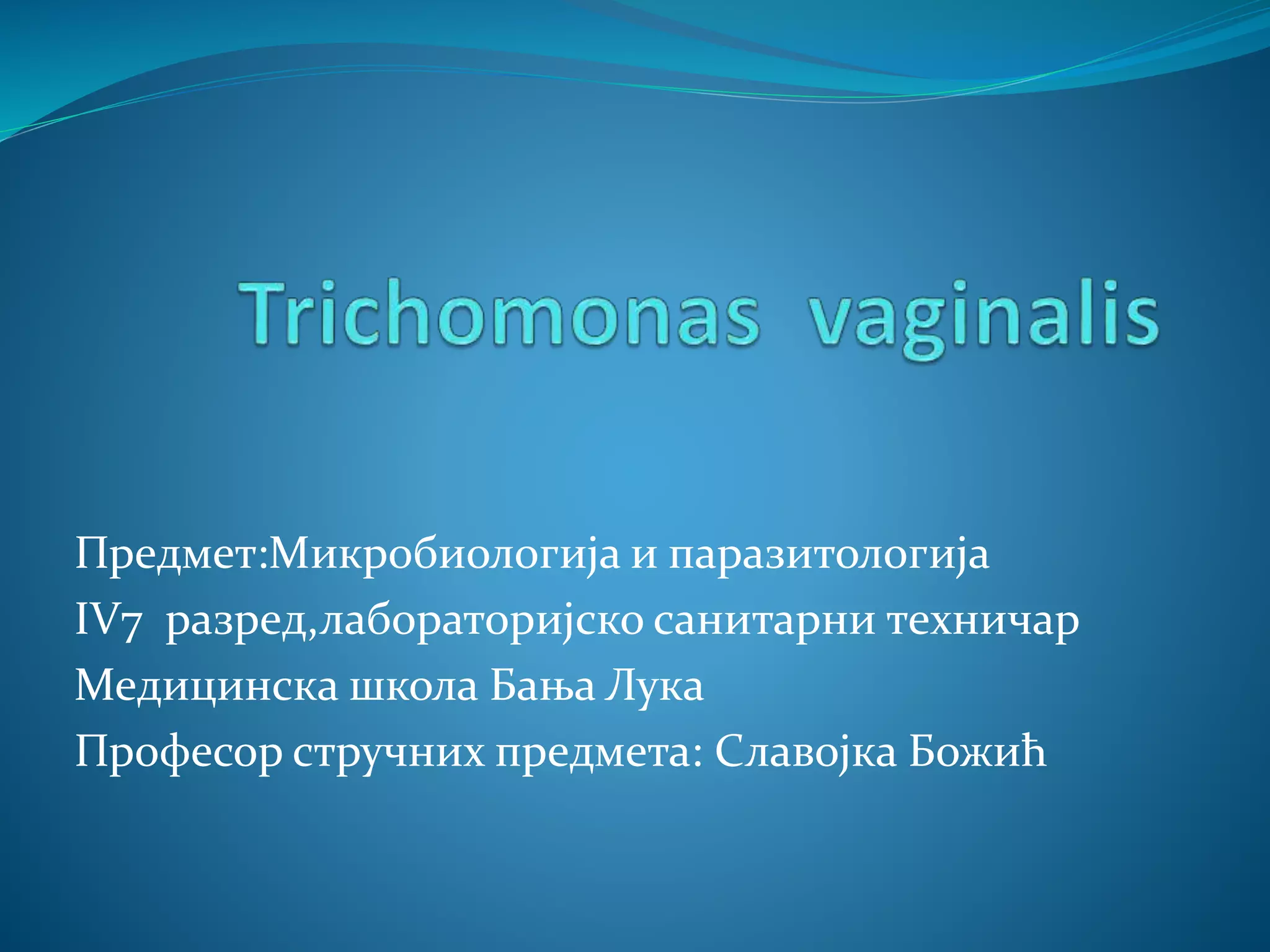 Trichomonas vaginalis

Предмет:Микробиологија и паразитологија
IV7 разред,лабораторијско санитарни техничар
Медицинска школа Бања Лука
Професор стручних предмета: Славојка Божић